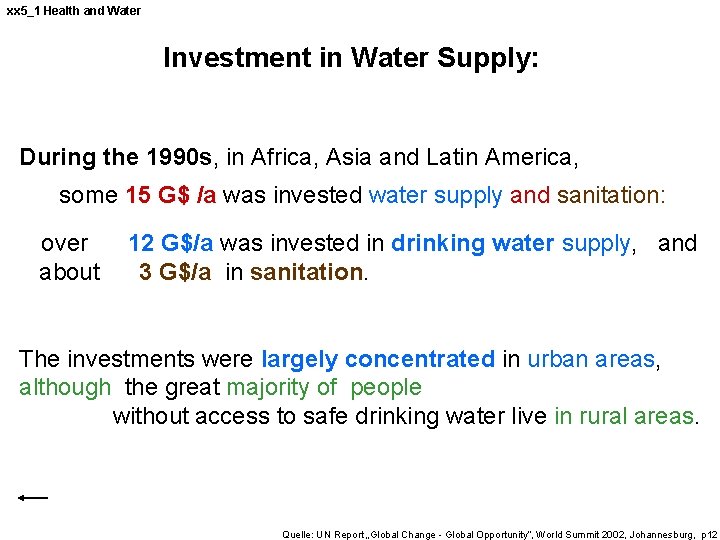 xx5_1 Health and Water

Investment in Water Supply:

During the 1990s, in Africa, Asia and Latin America,

some 15 G$ /a was invested water supply and sanitation:

over 12 G$/a was invested in drinking water supply, and
about 3 G$/a in sanitation.

The investments were largely concentrated in urban areas, although the great majority of people
without access to safe drinking water live in rural areas.

Quelle: UN Report „Global Change - Global Opportunity", World Summit 2002, Johannesburg, p12